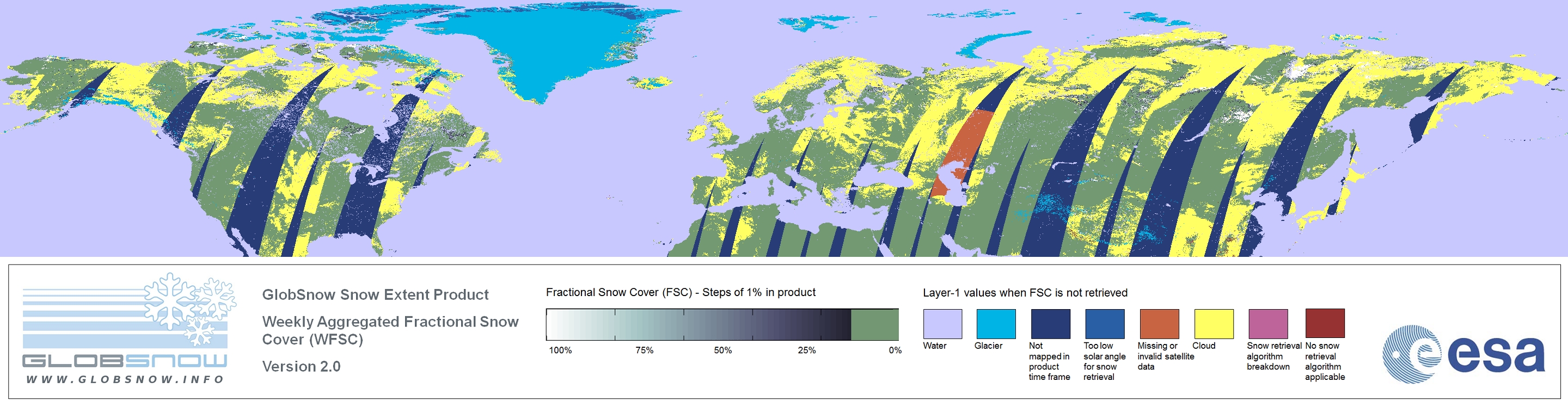 GLOBSNOW
WWW.GLOBSNOW.INFO

GlobSnow Snow Extent Product

Weekly Aggregated Fractional Snow Cover (WFSC)

Version 2.0

Fractional Snow Cover (FSC) - Steps of 1% in product

100% 75% 50% 25% 0%

Layer-1 values when FSC is not retrieved

Water

Glacier

Not mapped in product time frame

Too low solar angle for snow retrieval

Missing or invalid satellite data

Cloud

Snow retrieval algorithm breakdown

No snow retrieval algorithm applicable

esa